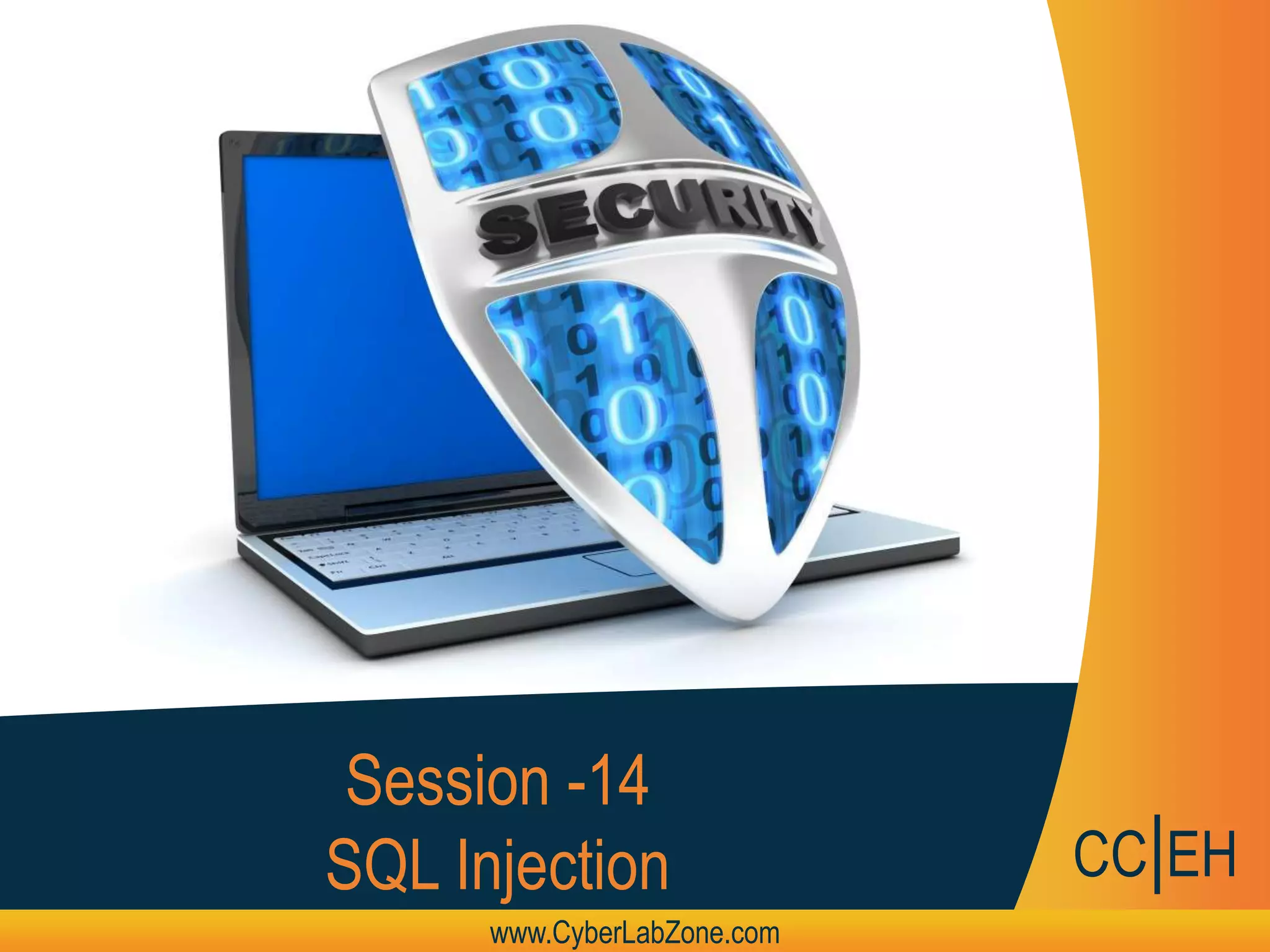 SECURITY

Session -14
SQL Injection

CC|EH

www.CyberLabZone.com